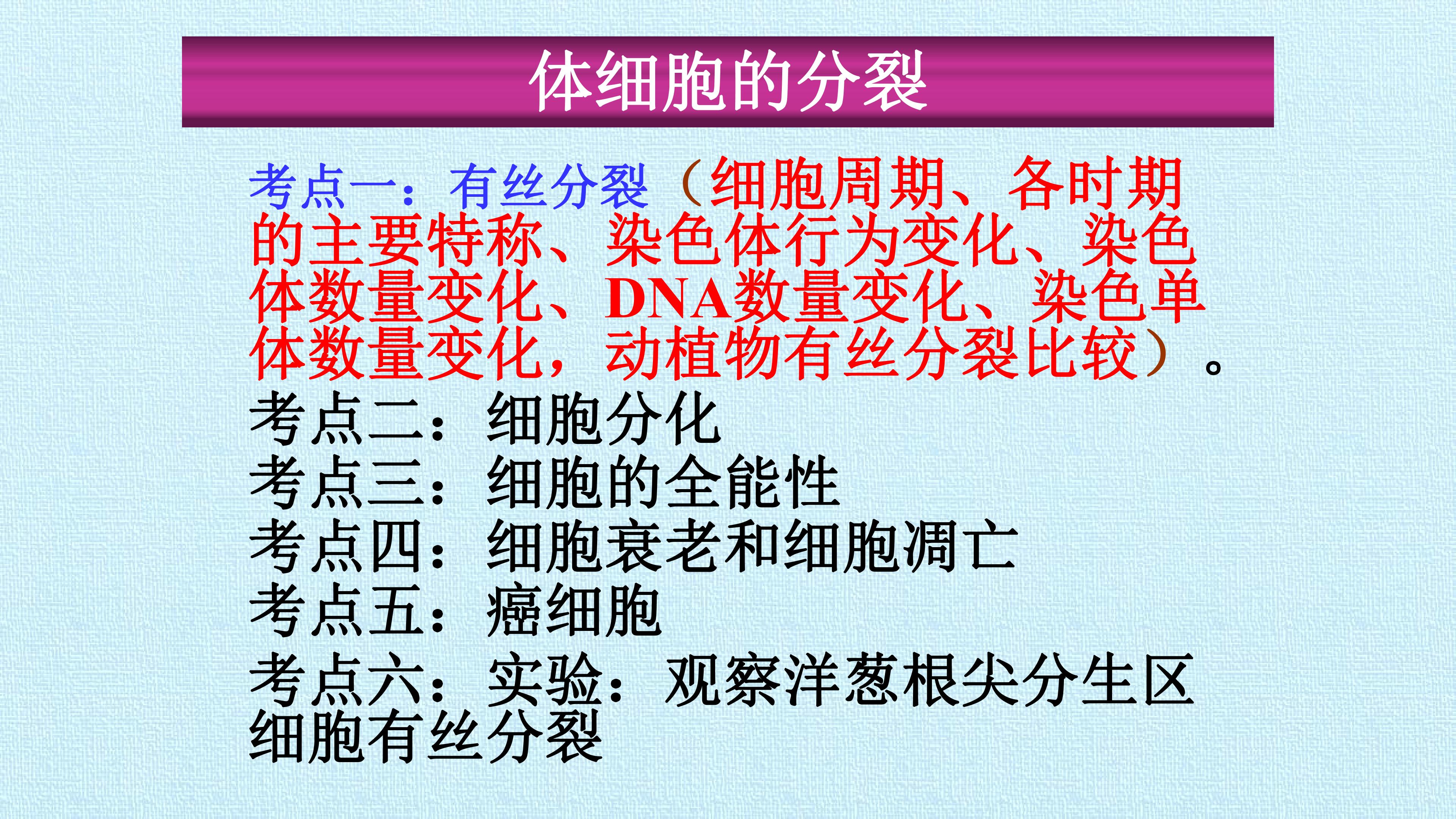 体细胞的分裂

考点一：有丝分裂（细胞周期、各时期的主要特称、染色体行为变化、染色体数量变化、DNA数量变化、染色单体数量变化，动植物有丝分裂比较）。

考点二：细胞分化
考点三：细胞的全能性
考点四：细胞衰老和细胞凋亡
考点五：癌细胞
考点六：实验：观察洋葱根尖分生区细胞有丝分裂